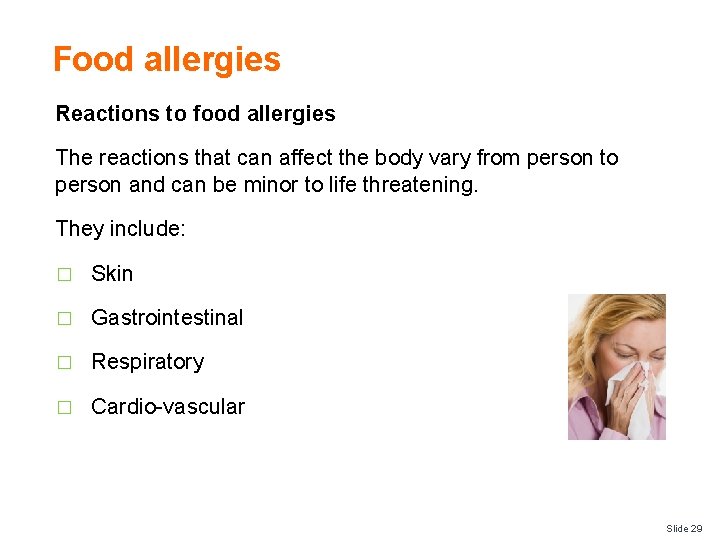 Food allergies

Reactions to food allergies

The reactions that can affect the body vary from person to person and can be minor to life threatening.

They include:

□ Skin

□ Gastrointestinal

□ Respiratory

□ Cardio-vascular

Slide 29